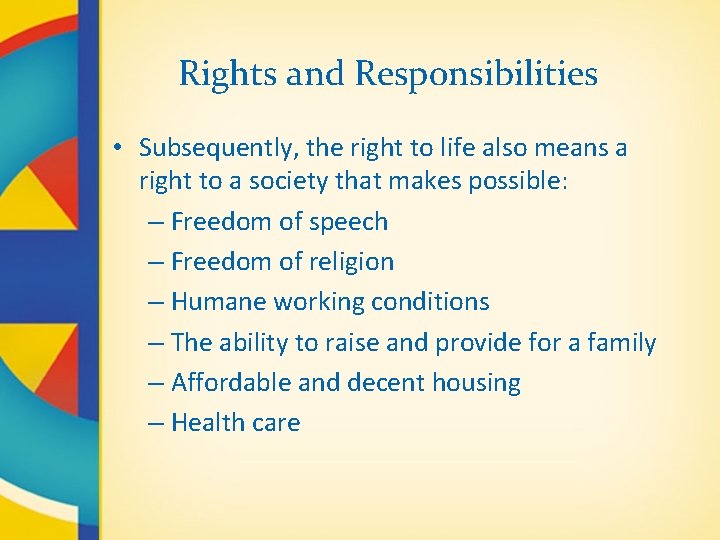 Rights and Responsibilities

• Subsequently, the right to life also means a right to a society that makes possible:
– Freedom of speech
– Freedom of religion
– Humane working conditions
– The ability to raise and provide for a family
– Affordable and decent housing
– Health care